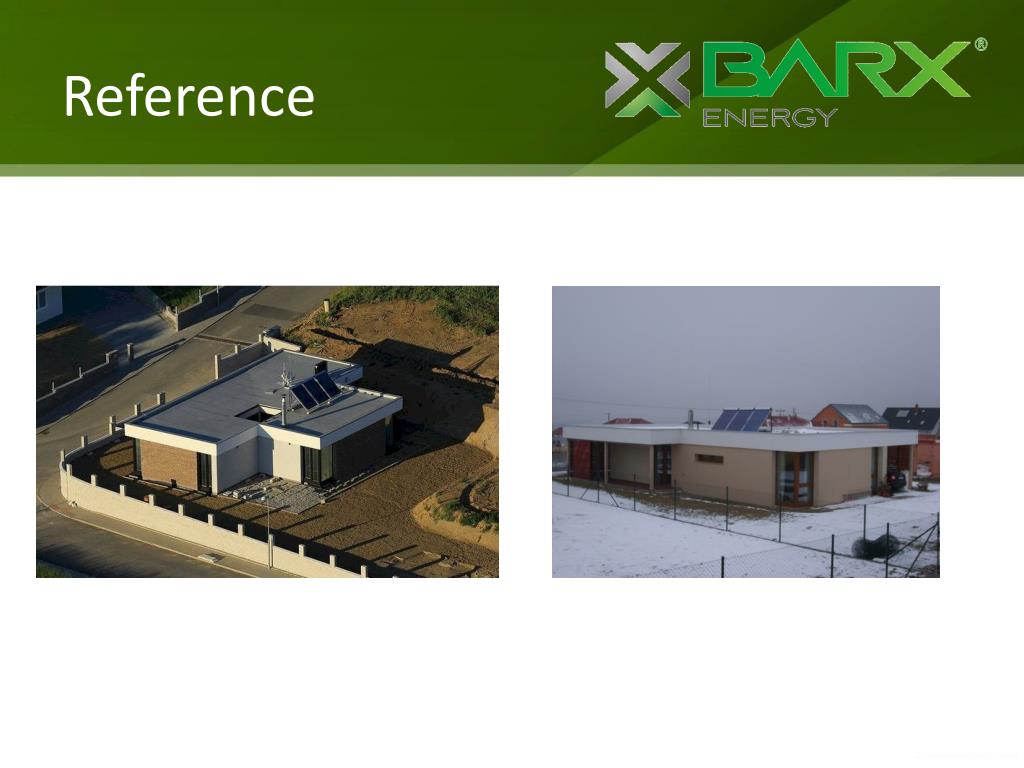 Reference

BARX®
ENERGY